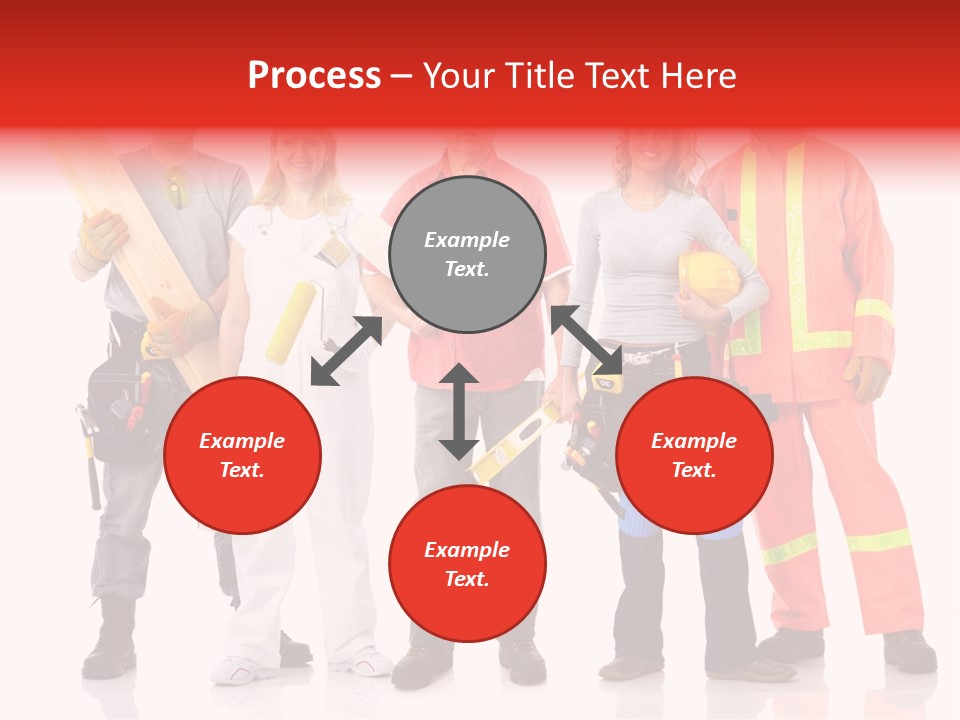 Process – Your Title Text Here

Example Text.

Example Text.

Example Text.

Example Text.